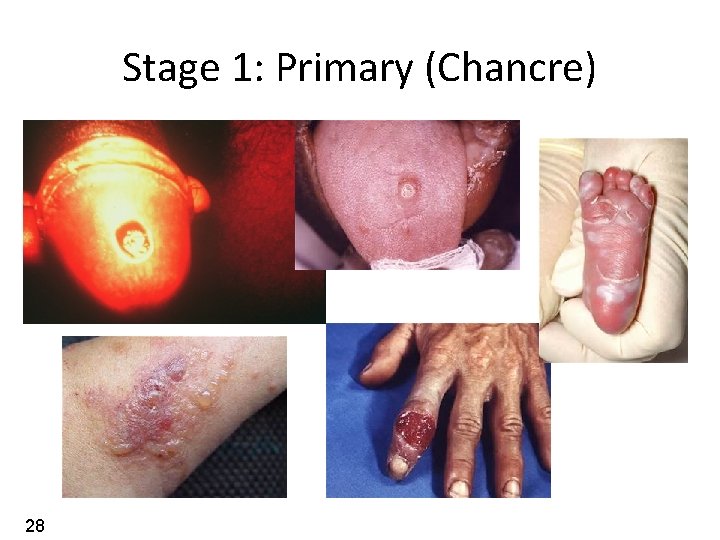 Stage 1: Primary (Chancre)

28